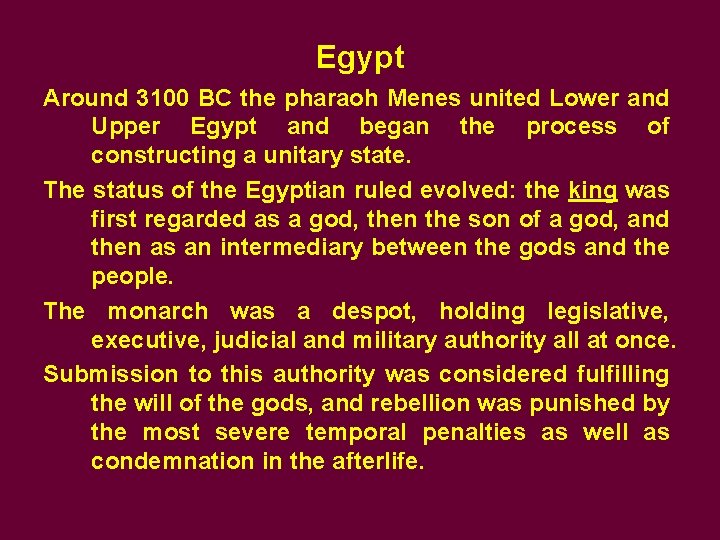 Egypt

Around 3100 BC the pharaoh Menes united Lower and Upper Egypt and began the process of constructing a unitary state.

The status of the Egyptian ruled evolved: the king was first regarded as a god, then the son of a god, and then as an intermediary between the gods and the people.

The monarch was a despot, holding legislative, executive, judicial and military authority all at once.

Submission to this authority was considered fulfilling the will of the gods, and rebellion was punished by the most severe temporal penalties as well as condemnation in the afterlife.